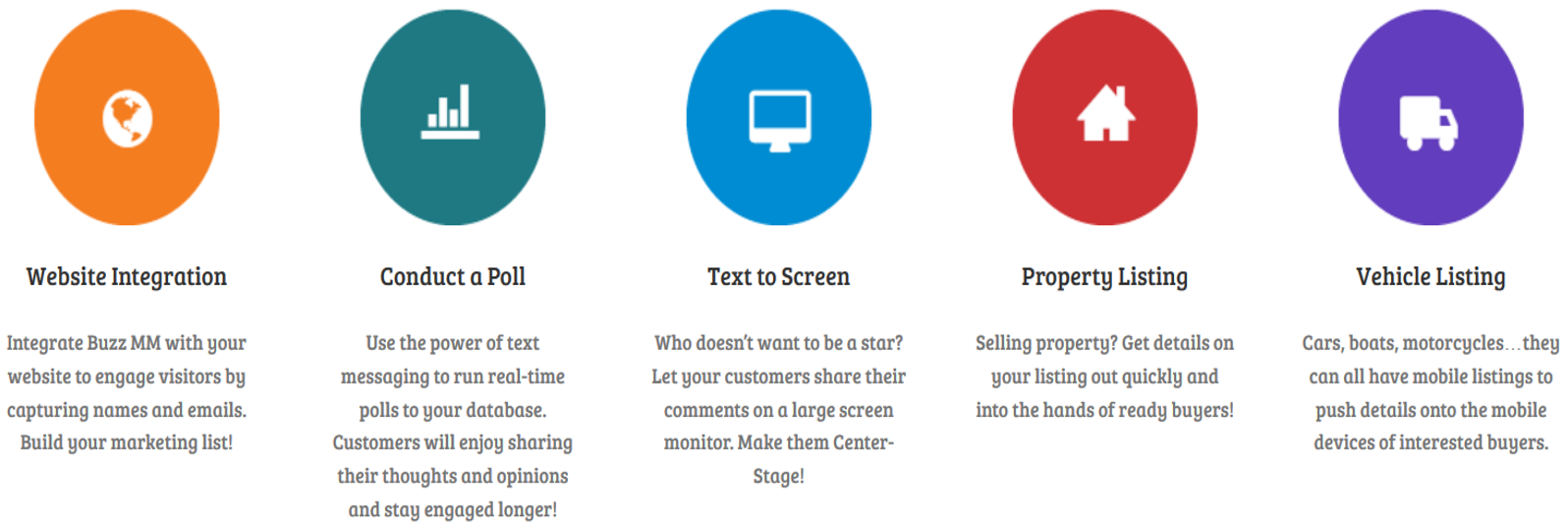 Website Integration

Integrate Buzz MM with your website to engage visitors by capturing names and emails. Build your marketing list!

Conduct a Poll

Use the power of text messaging to run real-time polls to your database. Customers will enjoy sharing their thoughts and opinions and stay engaged longer!

Text to Screen

Who doesn't want to be a star? Let your customers share their comments on a large screen monitor. Make them Center-Stage!

Property Listing

Selling property? Get details on your listing out quickly and into the hands of ready buyers!

Vehicle Listing

Cars, boats, motorcycles…they can all have mobile listings to push details onto the mobile devices of interested buyers.